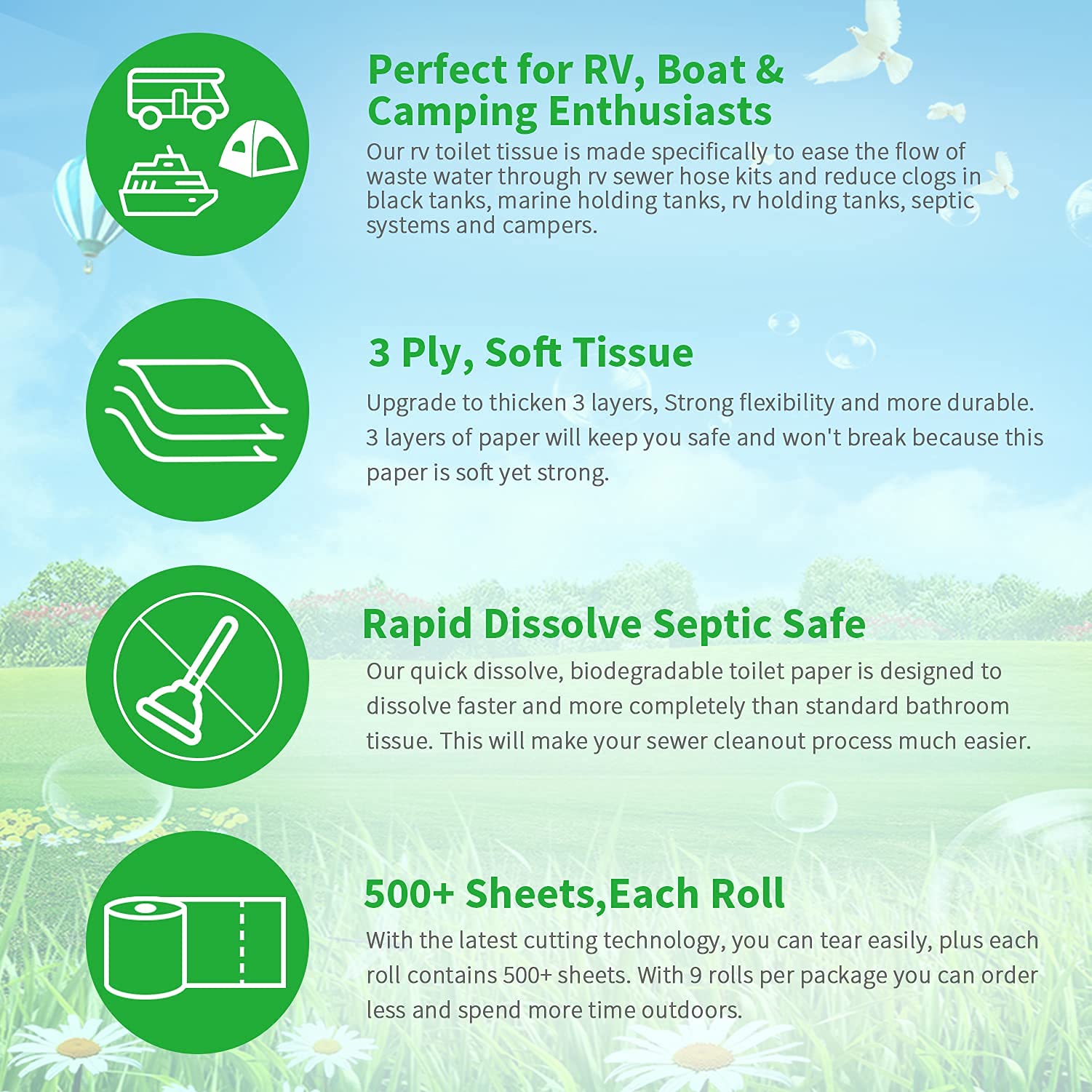 Perfect for RV, Boat & Camping Enthusiasts

Our rv toilet tissue is made specifically to ease the flow of waste water through rv sewer hose kits and reduce clogs in black tanks, marine holding tanks, rv holding tanks, septic systems and campers.

3 Ply, Soft Tissue

Upgrade to thicken 3 layers, Strong flexibility and more durable. 3 layers of paper will keep you safe and won't break because this paper is soft yet strong.

Rapid Dissolve Septic Safe

Our quick dissolve, biodegradable toilet paper is designed to dissolve faster and more completely than standard bathroom tissue. This will make your sewer cleanout process much easier.

500+ Sheets,Each Roll

With the latest cutting technology, you can tear easily, plus each roll contains 500+ sheets. With 9 rolls per package you can order less and spend more time outdoors.